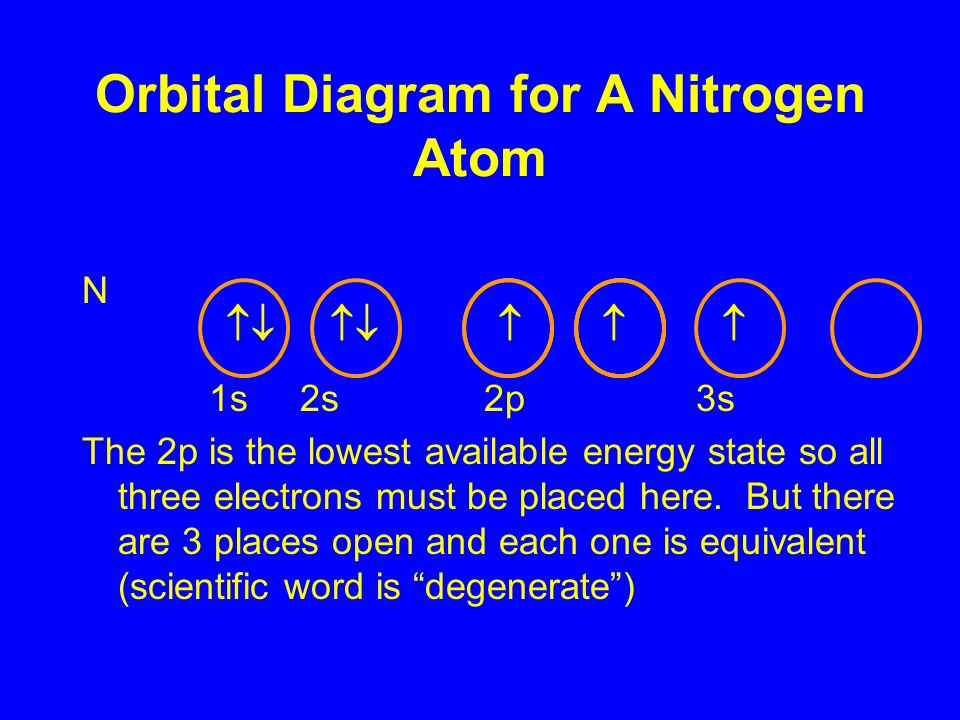 Orbital Diagram for A Nitrogen Atom

N

↑↓ ↑↓ ↑ ↑ ↑

1s 2s 2p 3s

The 2p is the lowest available energy state so all three electrons must be placed here. But there are 3 places open and each one is equivalent (scientific word is “degenerate”)